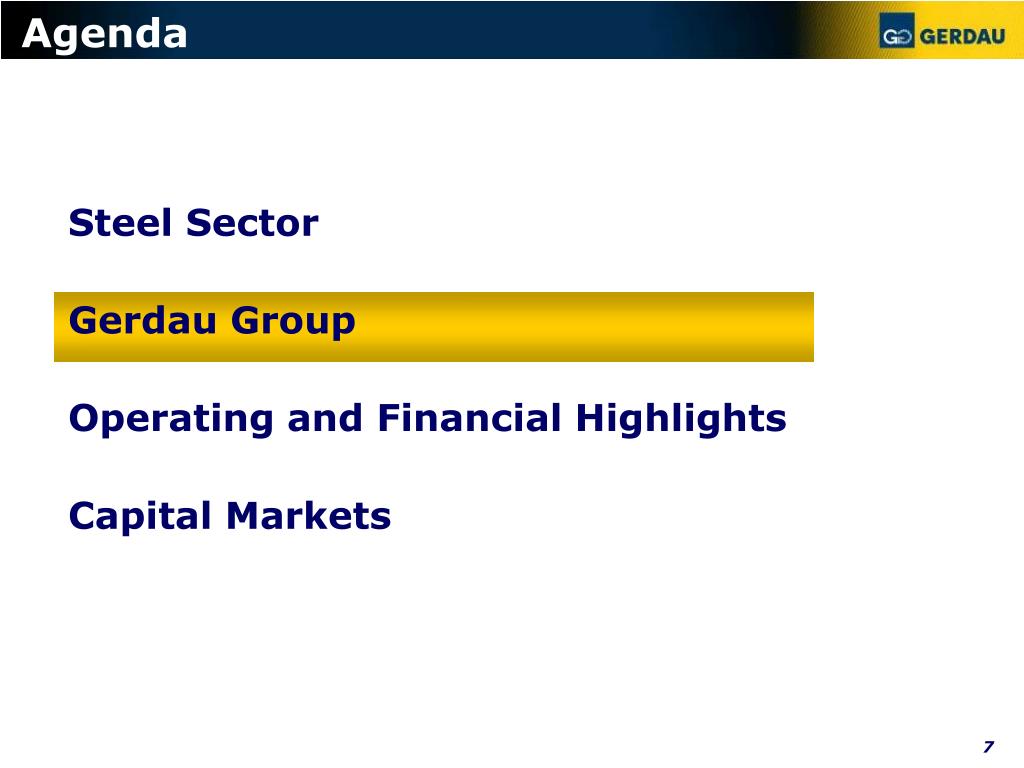 Agenda

GG GERDAU

Steel Sector

Gerdau Group

Operating and Financial Highlights

Capital Markets

7